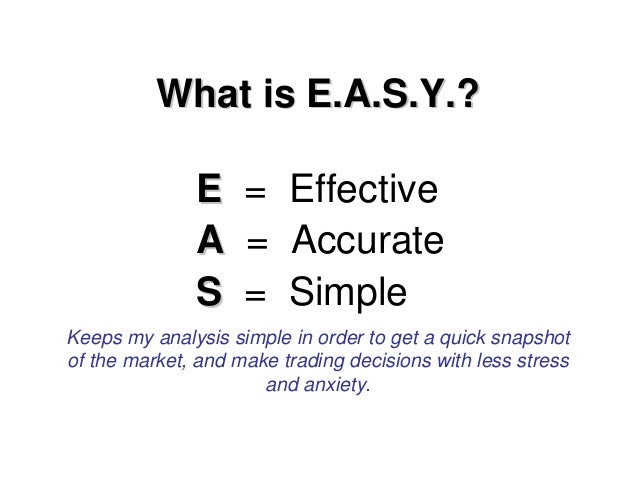 What is E.A.S.Y.?

E = Effective
A = Accurate
S = Simple

Keeps my analysis simple in order to get a quick snapshot of the market, and make trading decisions with less stress and anxiety.